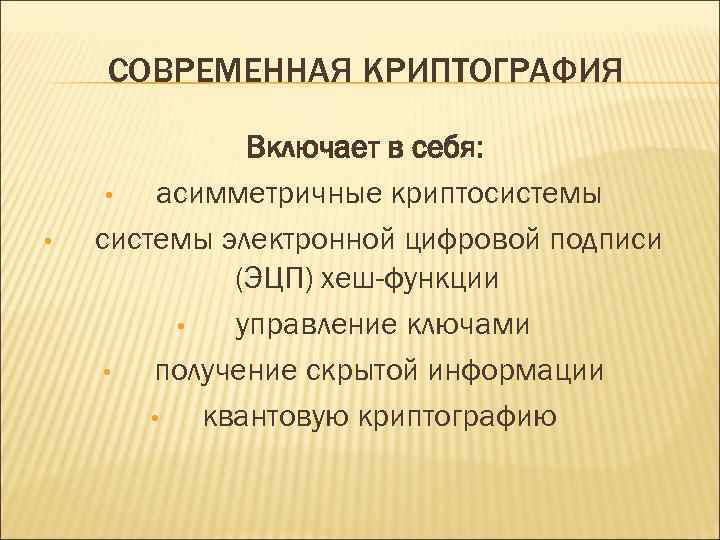 СОВРЕМЕННАЯ КРИПТОГРАФИЯ

Включает в себя:

• асимметричные криптосистемы
• системы электронной цифровой подписи (ЭЦП) хеш-функции
• управление ключами
• получение скрытой информации
• квантовую криптографию